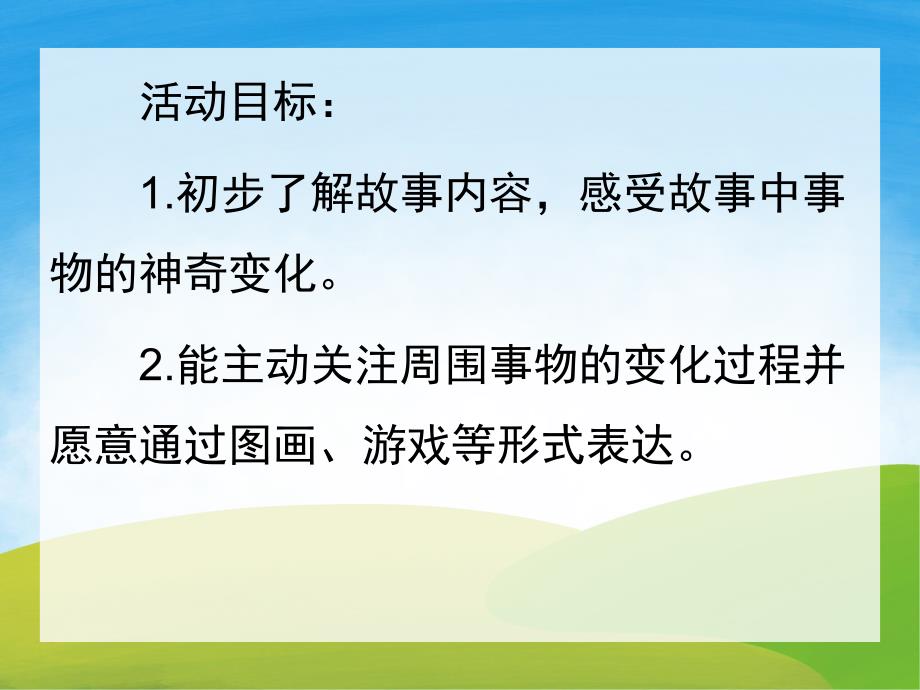 活动目标：

1.初步了解故事内容，感受故事中事物的神奇变化。

2.能主动关注周围事物的变化过程并愿意通过图画、游戏等形式表达。